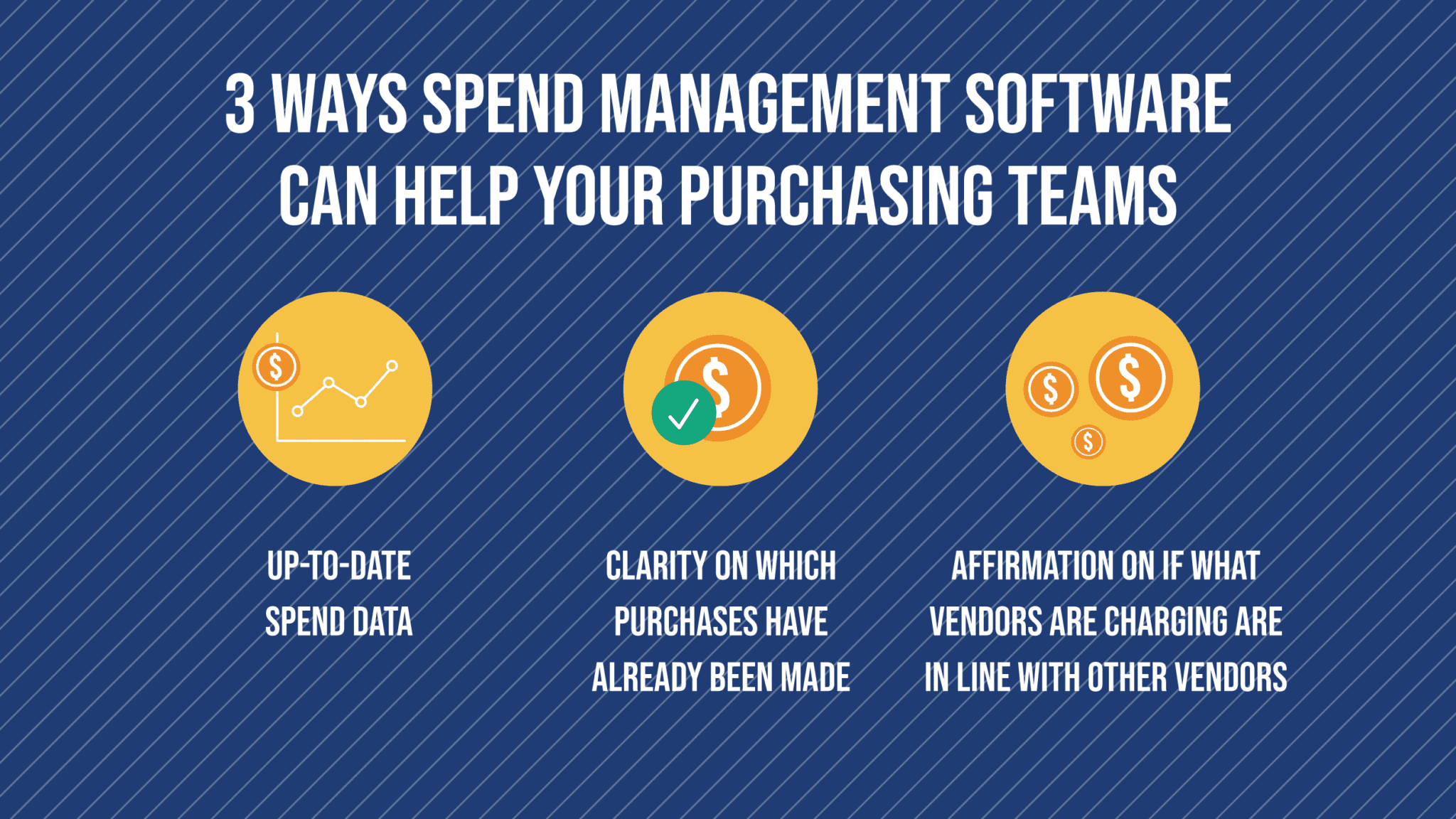 3 WAYS SPEND MANAGEMENT SOFTWARE CAN HELP YOUR PURCHASING TEAMS

$

UP-TO-DATE SPEND DATA

$

CLARITY ON WHICH PURCHASES HAVE ALREADY BEEN MADE

$ $ $

AFFIRMATION ON IF WHAT VENDORS ARE CHARGING ARE IN LINE WITH OTHER VENDORS